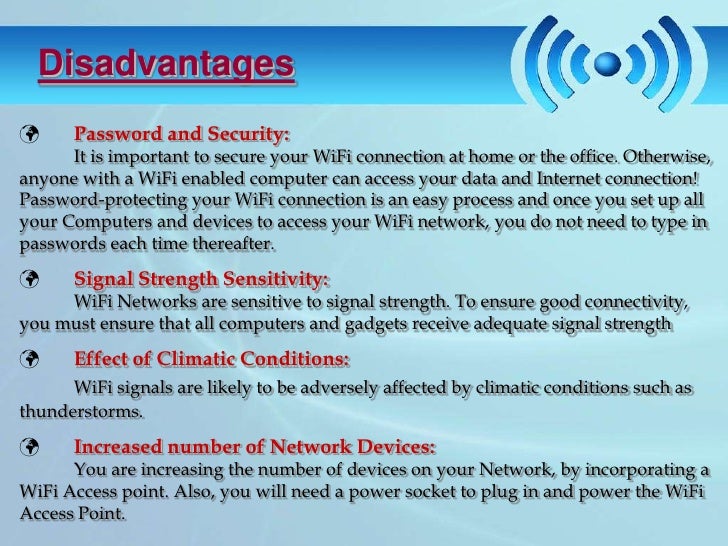 Disadvantages

Password and Security:

It is important to secure your WiFi connection at home or the office. Otherwise, anyone with a WiFi enabled computer can access your data and Internet connection! Password-protecting your WiFi connection is an easy process and once you set up all your Computers and devices to access your WiFi network, you do not need to type in passwords each time thereafter.

Signal Strength Sensitivity:

WiFi Networks are sensitive to signal strength. To ensure good connectivity, you must ensure that all computers and gadgets receive adequate signal strength

Effect of Climatic Conditions:

WiFi signals are likely to be adversely affected by climatic conditions such as thunderstorms.

Increased number of Network Devices:

You are increasing the number of devices on your Network, by incorporating a WiFi Access point. Also, you will need a power socket to plug in and power the WiFi Access Point.